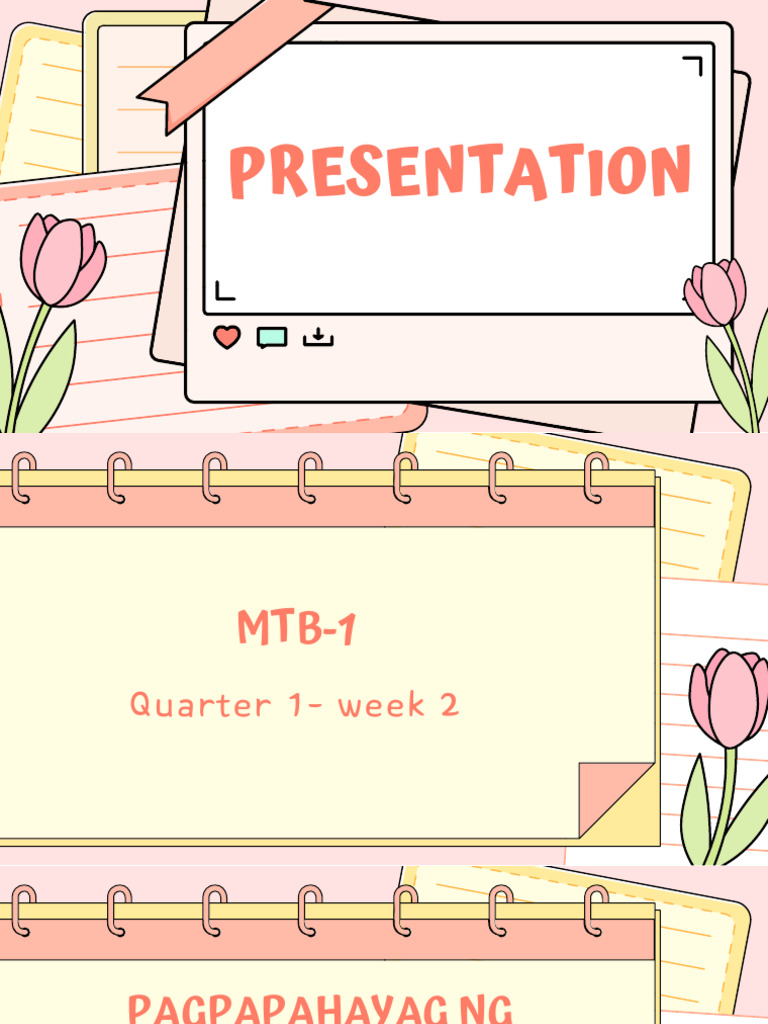 PRESENTATION

MTB-1

Quarter 1- week 2

PAGPAPAHAYAG NG